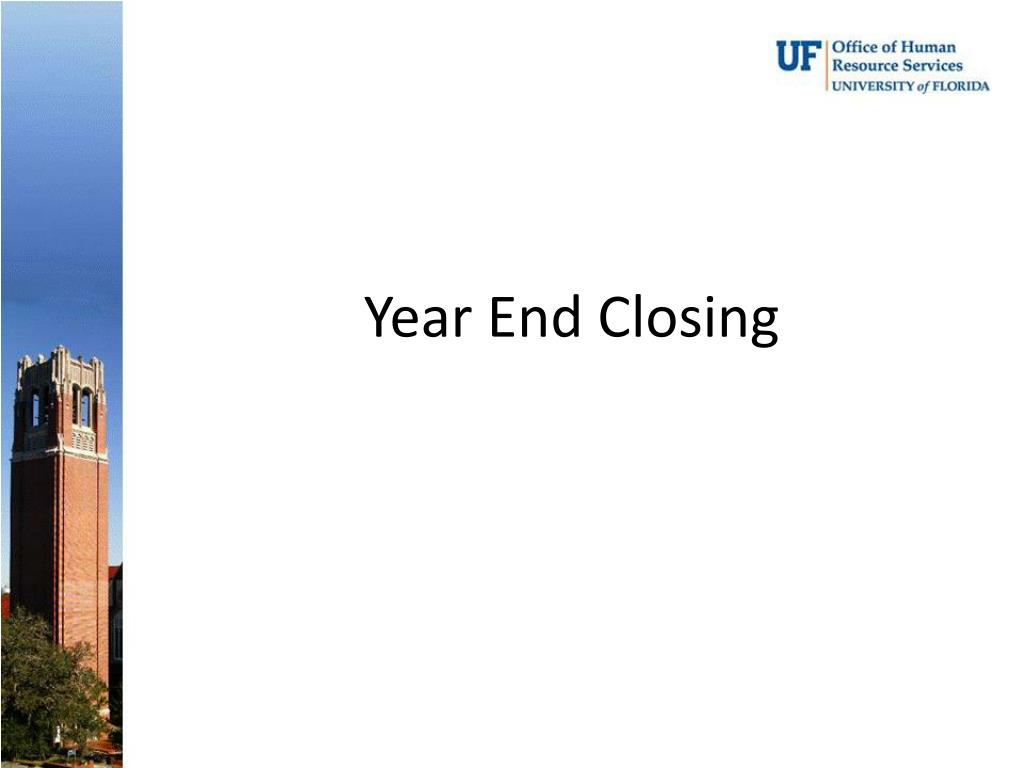 UF Office of Human Resource Services UNIVERSITY of FLORIDA

Year End Closing